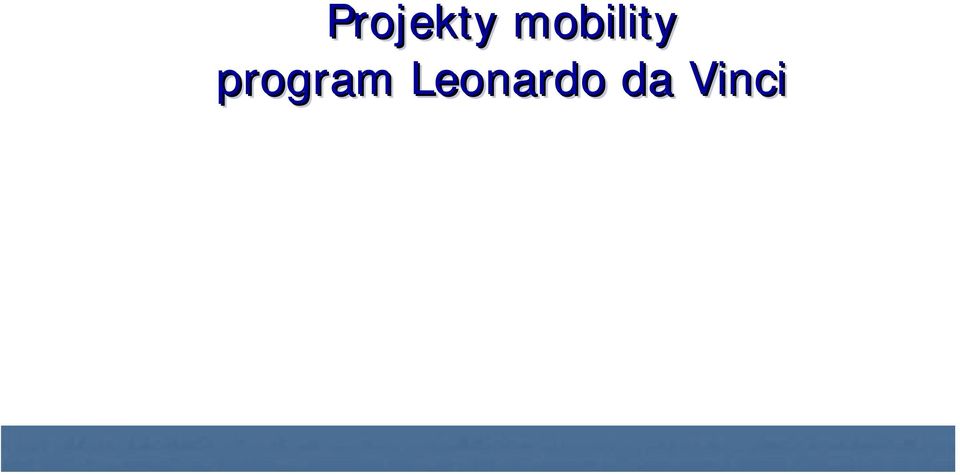 Projekty mobility
program Leonardo da Vinci